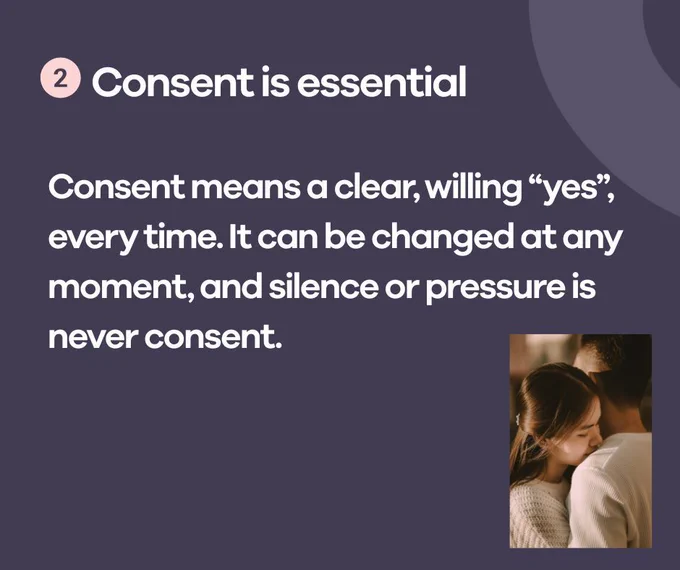 2 Consent is essential

Consent means a clear, willing “yes”, every time. It can be changed at any moment, and silence or pressure is never consent.